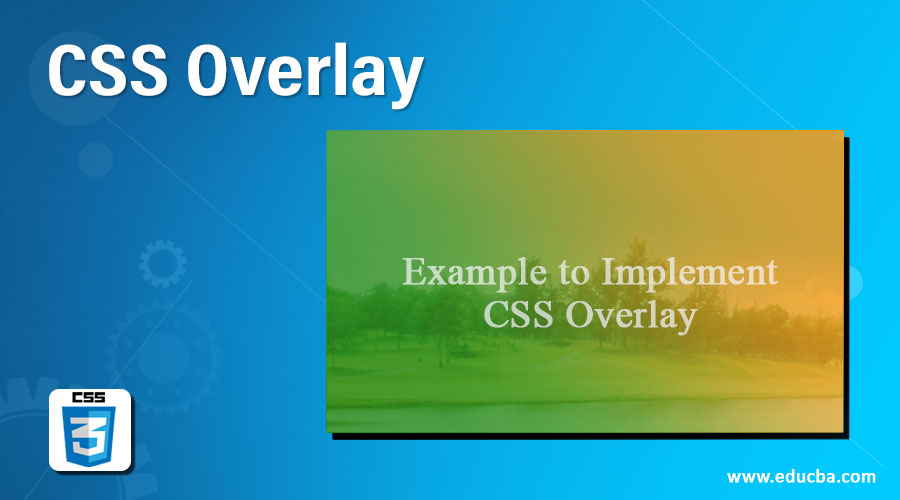 CSS Overlay

Example to Implement CSS Overlay

CSS

3

www.educba.com